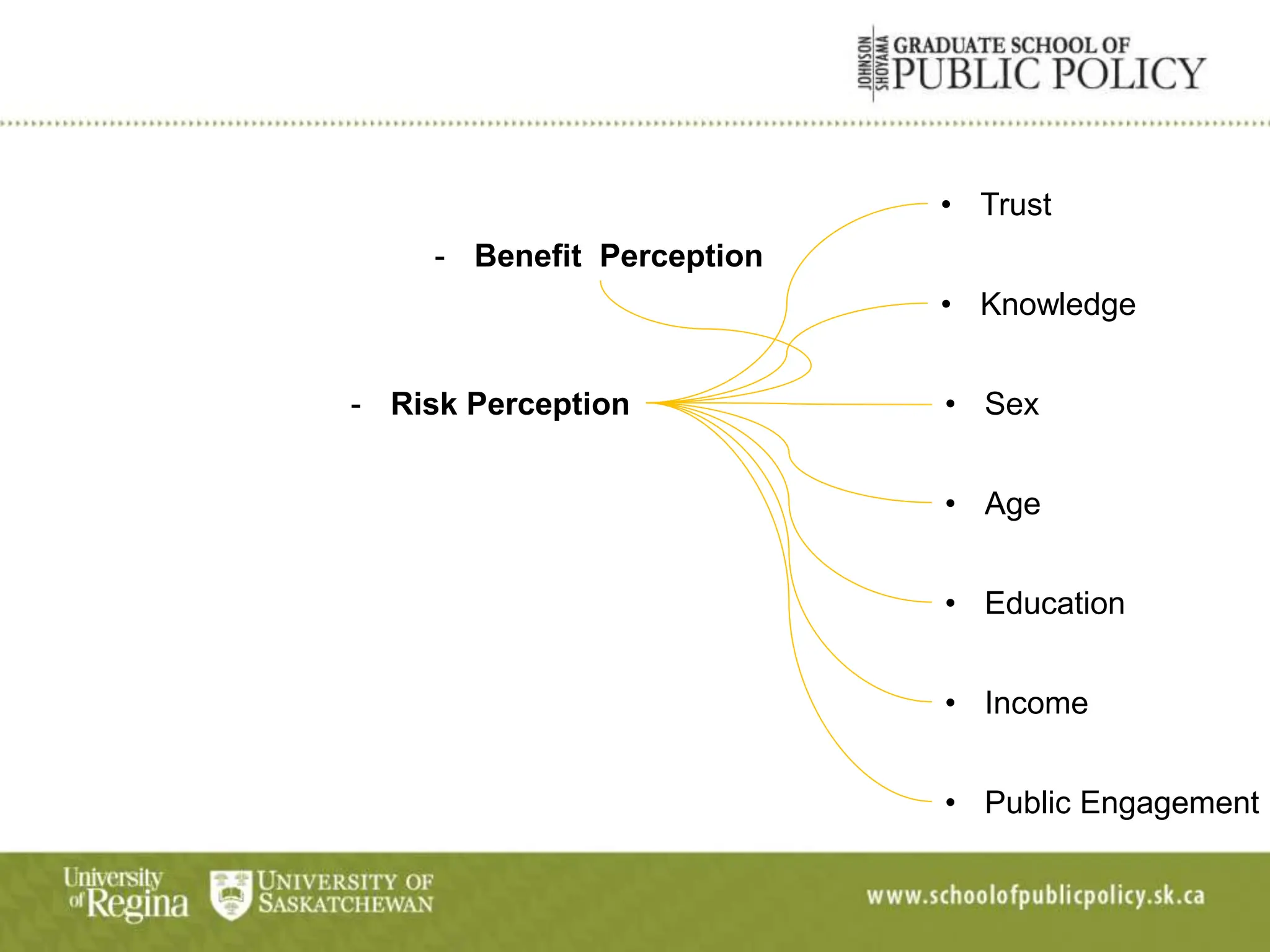 JOHNSON SHOYAMA GRADUATE SCHOOL OF PUBLIC POLICY

- Benefit Perception

- Risk Perception

• Trust

• Knowledge

• Sex

• Age

• Education

• Income

• Public Engagement

University of Regina UNIVERSITY OF SASKATCHEWAN www.schoolofpublicpolicy.sk.ca